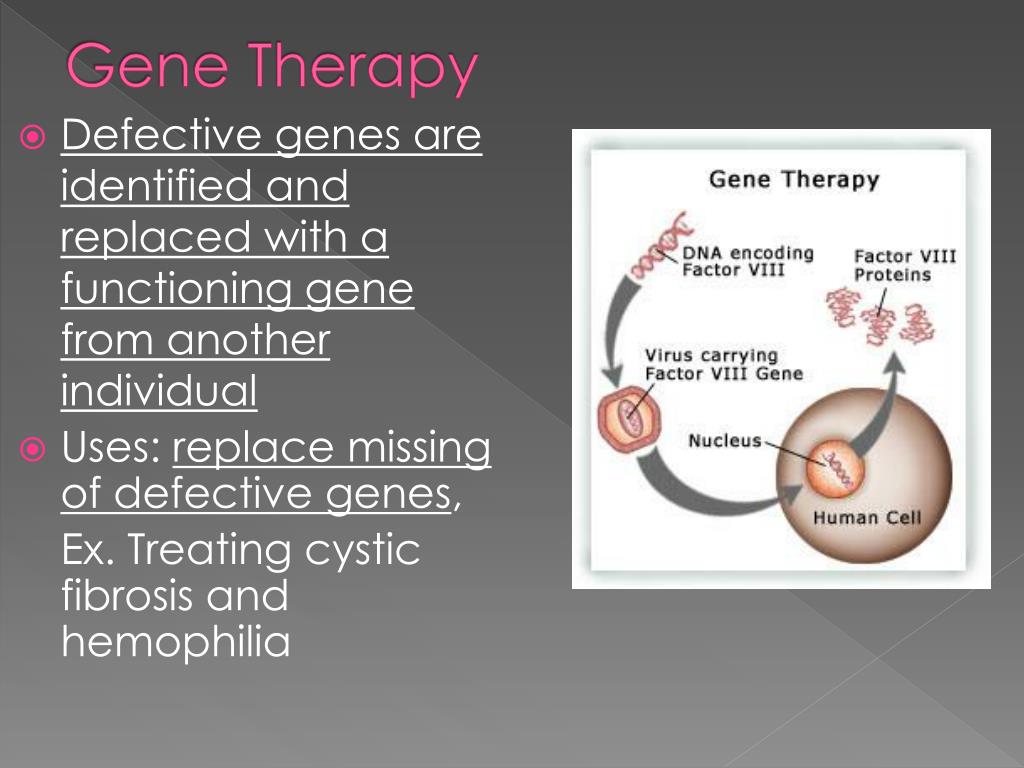 Gene Therapy

Defective genes are identified and replaced with a functioning gene from another individual

Uses: replace missing of defective genes, Ex. Treating cystic fibrosis and hemophilia

Gene Therapy

DNA encoding Factor VIII

Factor VIII Proteins

Virus carrying Factor VIII Gene

Nucleus

Human Cell